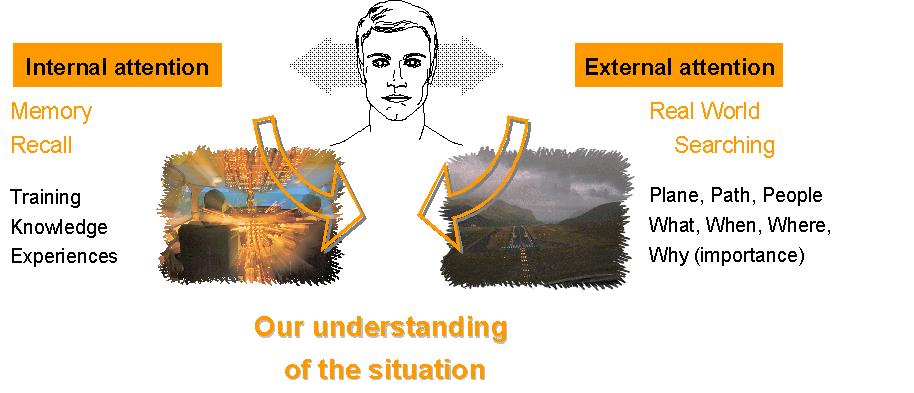 Internal attention

Memory
Recall

Training
Knowledge
Experiences

External attention

Real World
Searching

Plane, Path, People
What, When, Where,
Why (importance)

Our understanding
of the situation